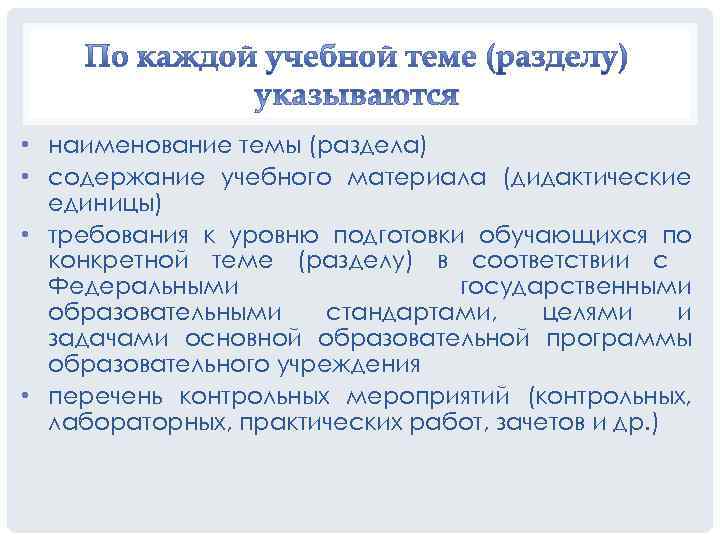 По каждой учебной теме (разделу) указываются

• наименование темы (раздела)
• содержание учебного материала (дидактические единицы)
• требования к уровню подготовки обучающихся по конкретной теме (разделу) в соответствии с Федеральными государственными образовательными стандартами, целями и задачами основной образовательной программы образовательного учреждения
• перечень контрольных мероприятий (контрольных, лабораторных, практических работ, зачетов и др.)